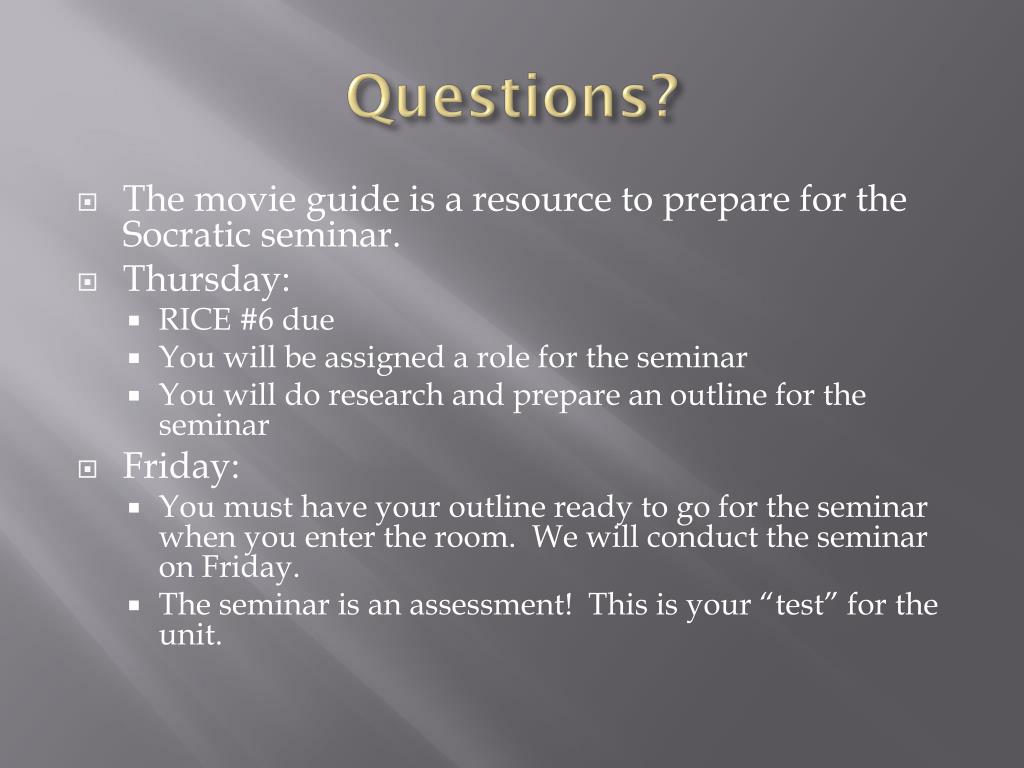 Questions?

- The movie guide is a resource to prepare for the Socratic seminar.
- Thursday:
  - RICE #6 due
  - You will be assigned a role for the seminar
  - You will do research and prepare an outline for the seminar
- Friday:
  - You must have your outline ready to go for the seminar when you enter the room. We will conduct the seminar on Friday.
  - The seminar is an assessment! This is your “test” for the unit.